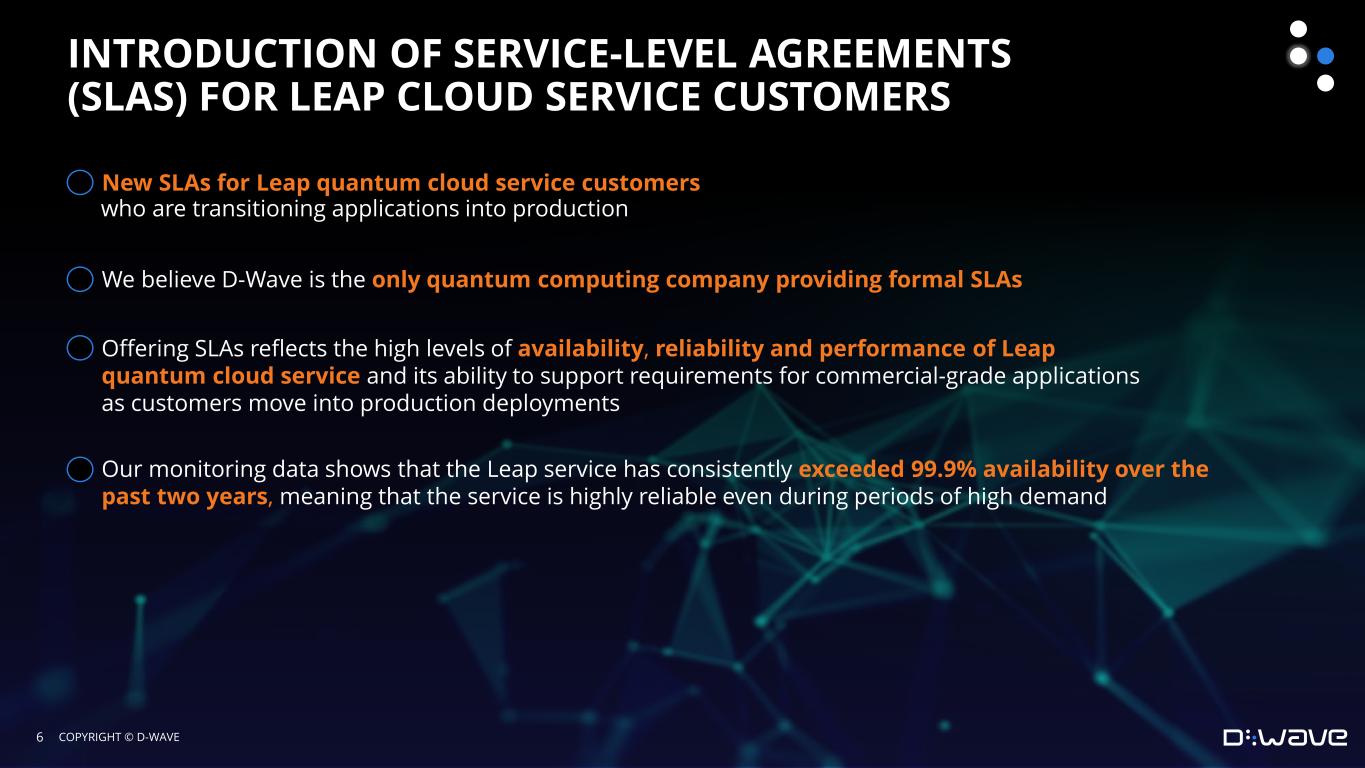 INTRODUCTION OF SERVICE-LEVEL AGREEMENTS (SLAS) FOR LEAP CLOUD SERVICE CUSTOMERS

New SLAs for Leap quantum cloud service customers who are transitioning applications into production

We believe D-Wave is the only quantum computing company providing formal SLAs

Offering SLAs reflects the high levels of availability, reliability and performance of Leap quantum cloud service and its ability to support requirements for commercial-grade applications as customers move into production deployments

Our monitoring data shows that the Leap service has consistently exceeded 99.9% availability over the past two years, meaning that the service is highly reliable even during periods of high demand

6 COPYRIGHT © D-WAVE

D:WAVE